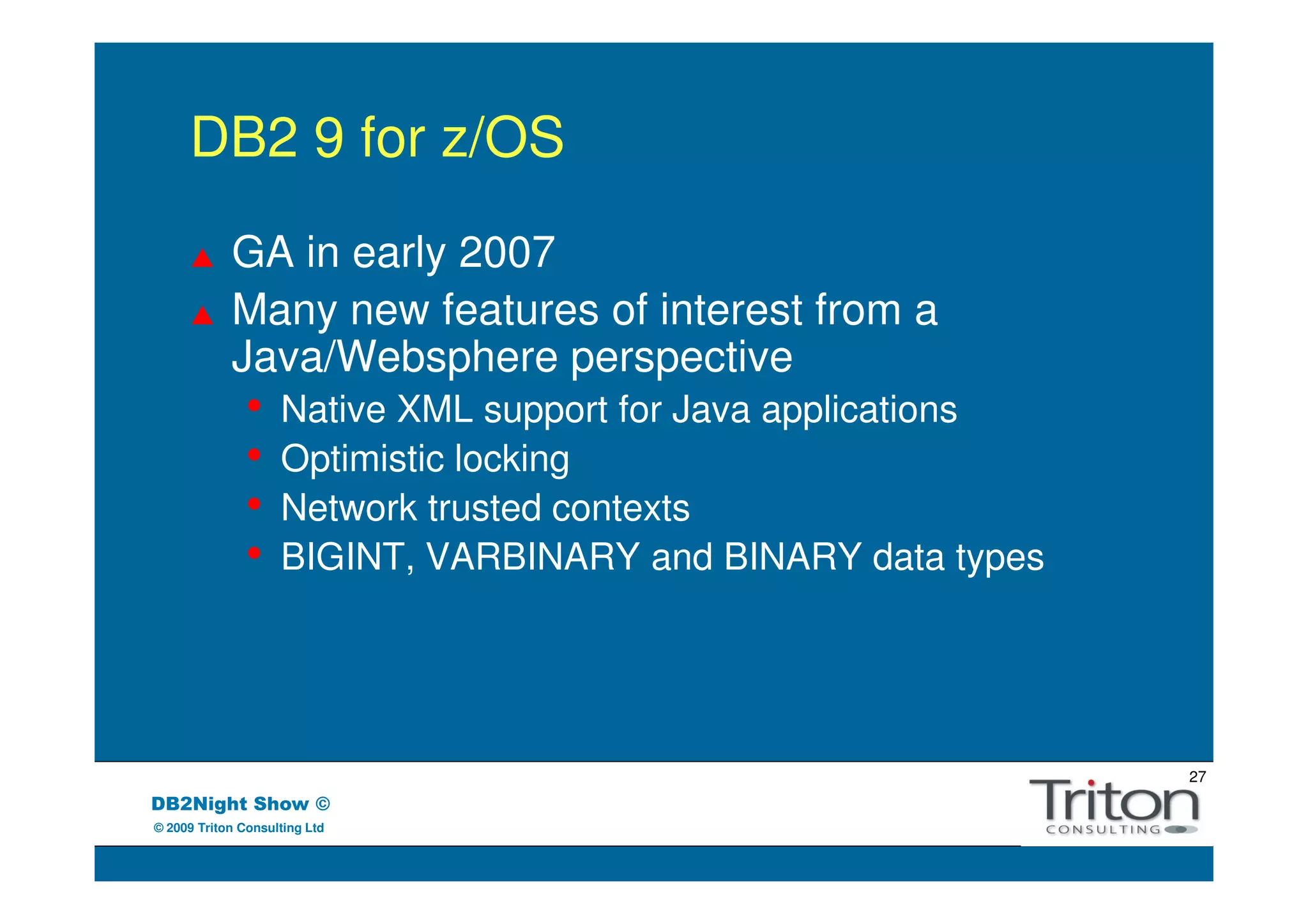 DB2 9 for z/OS

▲ GA in early 2007

▲ Many new features of interest from a Java/Websphere perspective

• Native XML support for Java applications
• Optimistic locking
• Network trusted contexts
• BIGINT, VARBINARY and BINARY data types

27

DB2Night Show ©

© 2009 Triton Consulting Ltd

Triton
CONSULTING